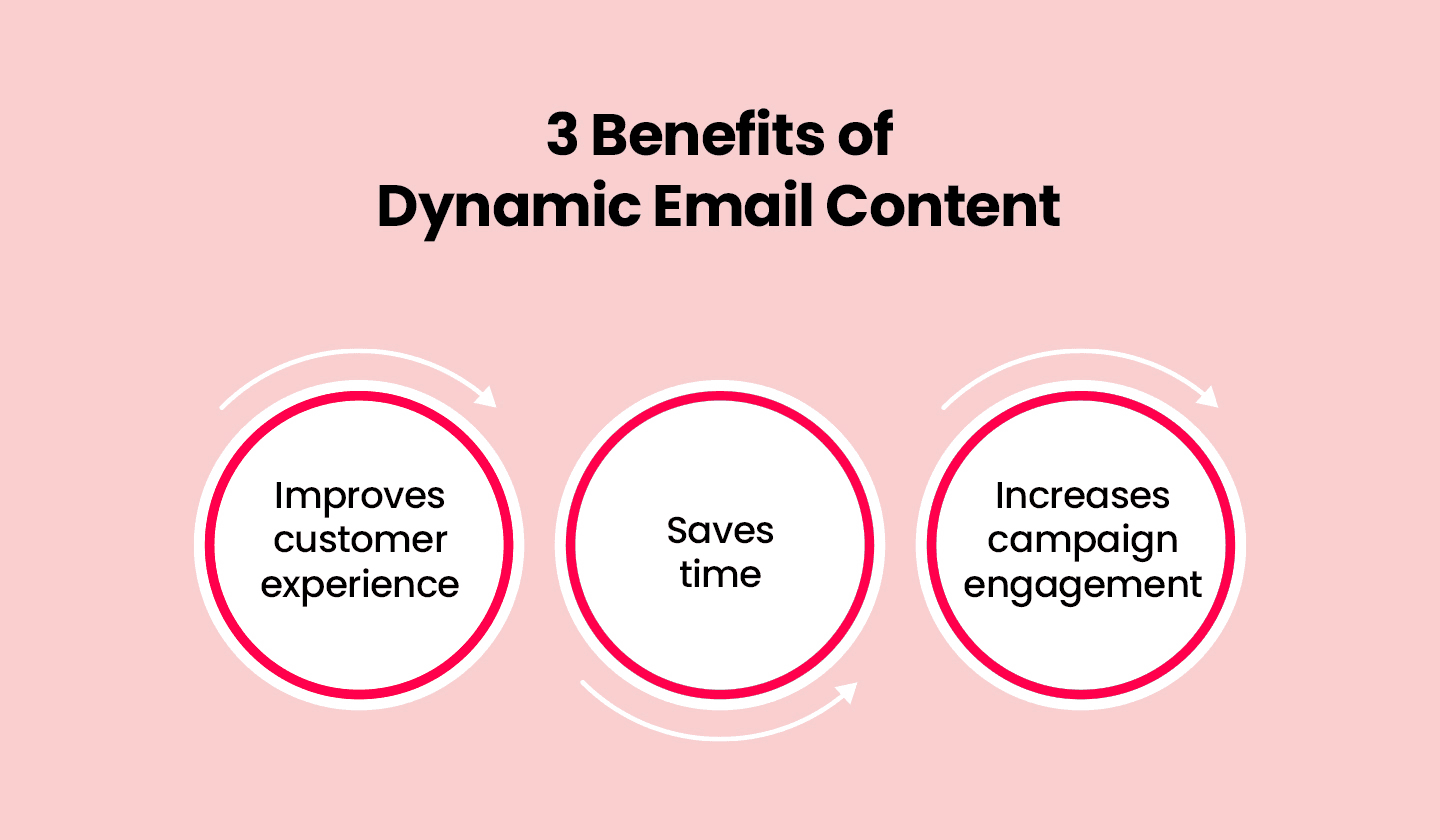 3 Benefits of
Dynamic Email Content

Improves customer experience

Saves time

Increases campaign engagement